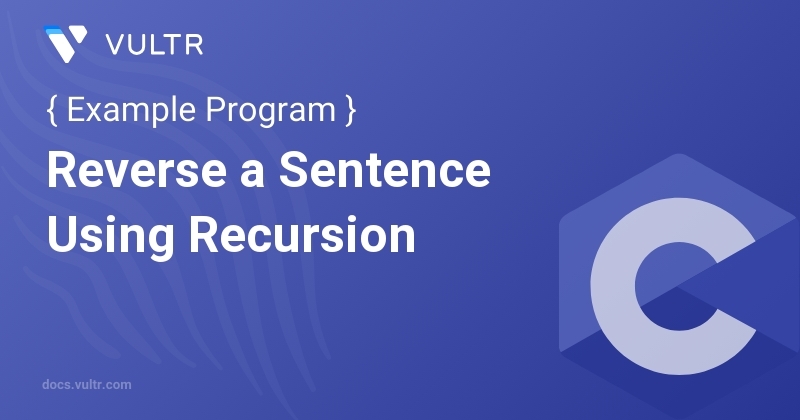 VULTR

{ Example Program }

Reverse a Sentence Using Recursion

C

docs.vultr.com